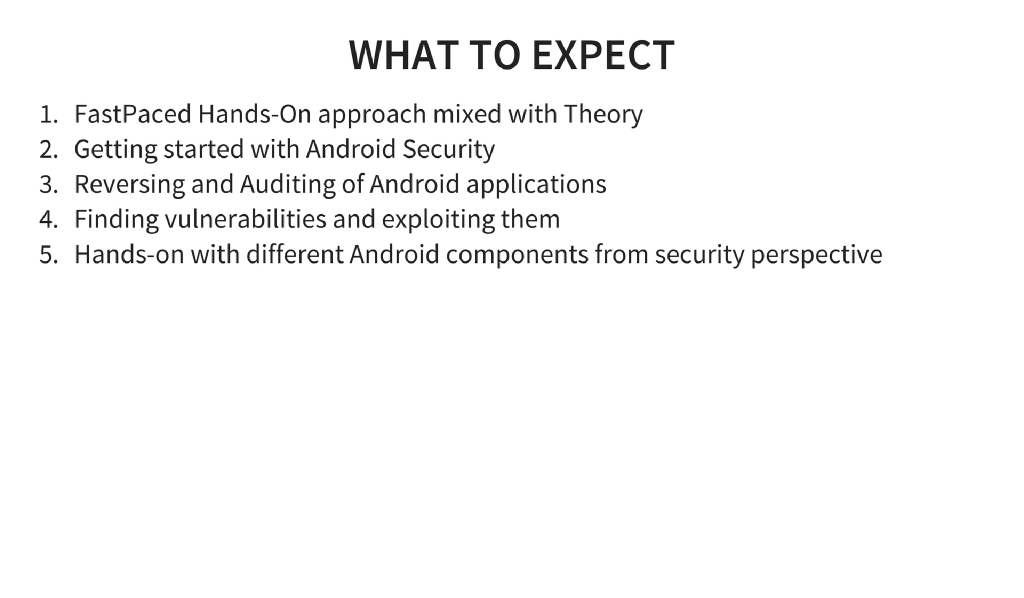 WHAT TO EXPECT

1. FastPaced Hands-On approach mixed with Theory
2. Getting started with Android Security
3. Reversing and Auditing of Android applications
4. Finding vulnerabilities and exploiting them
5. Hands-on with different Android components from security perspective